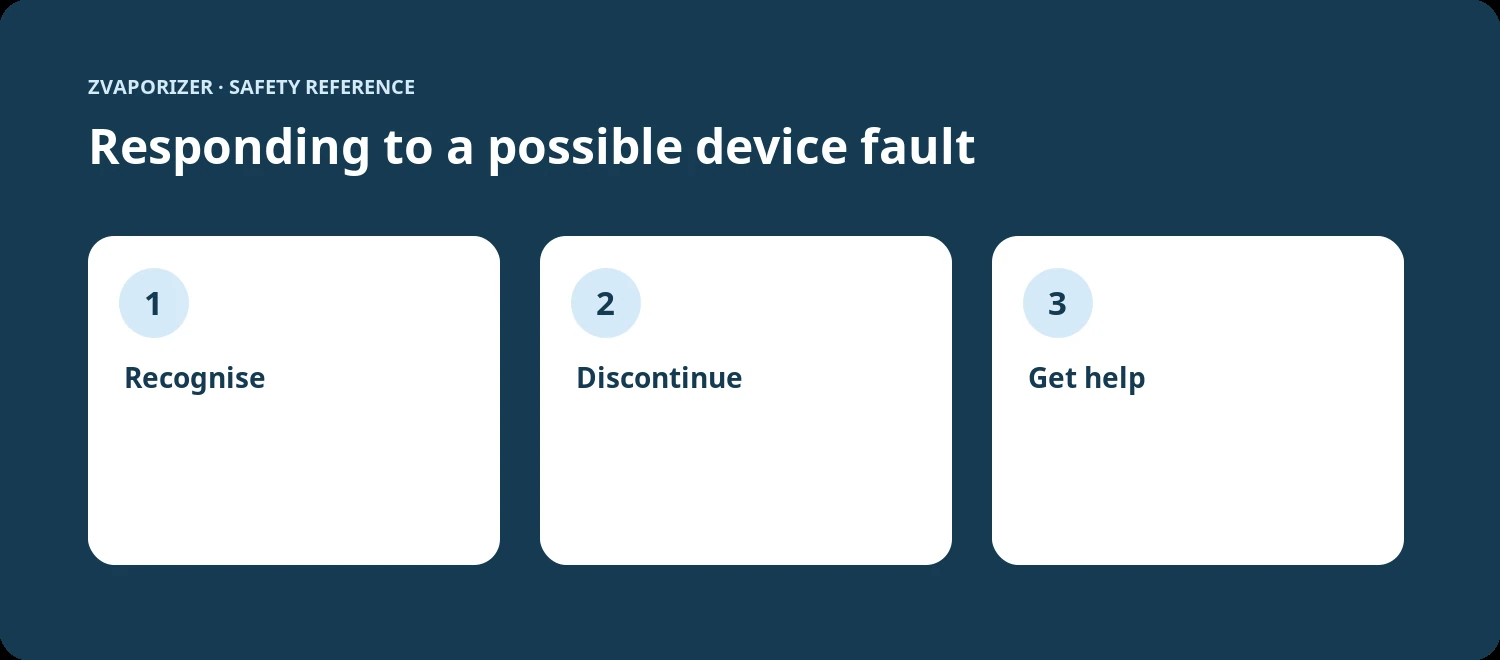 ZVAPORIZER · SAFETY REFERENCE

Responding to a possible device fault

1

Recognise

2

Discontinue

3

Get help